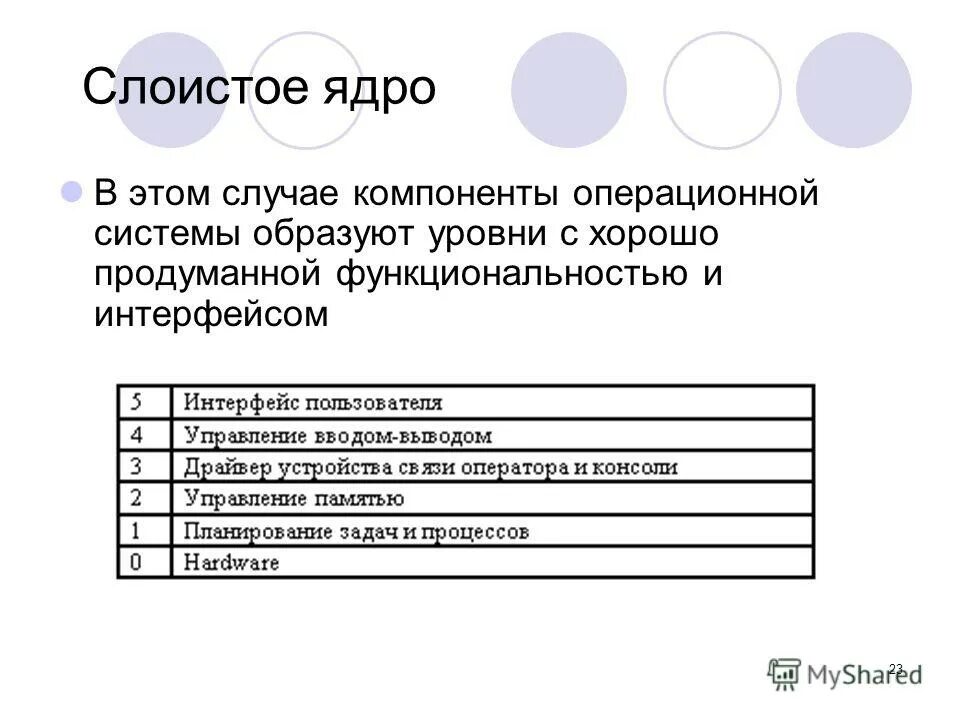 Слоистое ядро

В этом случае компоненты операционной системы образуют уровни с хорошо продуманной функциональностью и интерфейсом

| 5 | Интерфейс пользователя |
|---|---|
| 4 | Управление вводом-выводом |
| 3 | Драйвер устройства связи оператора и консоли |
| 2 | Управление памятью |
| 1 | Планирование задач и процессов |
| 0 | Hardware |

23

MyShared